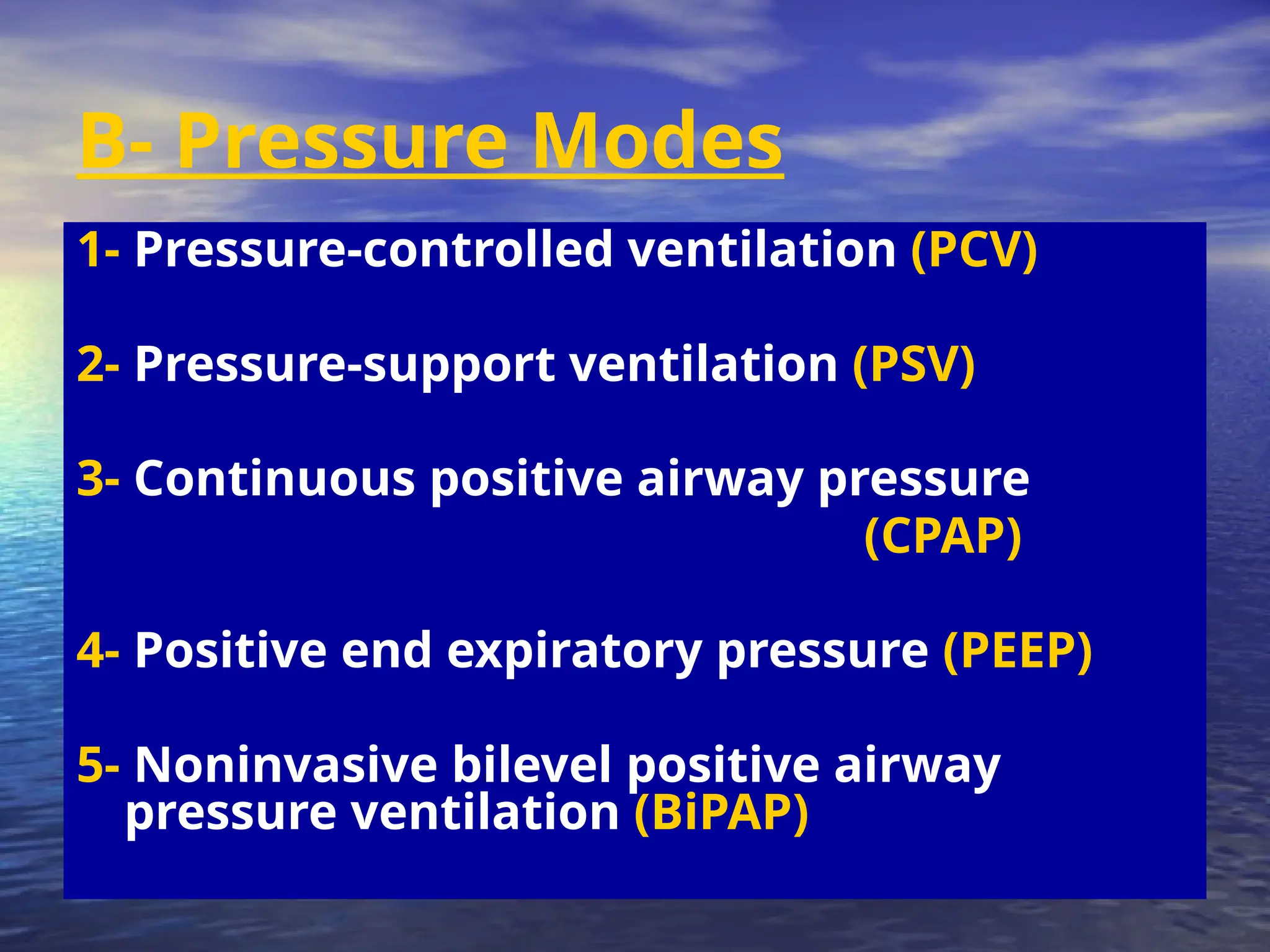 B- Pressure Modes

1- Pressure-controlled ventilation (PCV)

2- Pressure-support ventilation (PSV)

3- Continuous positive airway pressure (CPAP)

4- Positive end expiratory pressure (PEEP)

5- Noninvasive bilevel positive airway pressure ventilation (BiPAP)